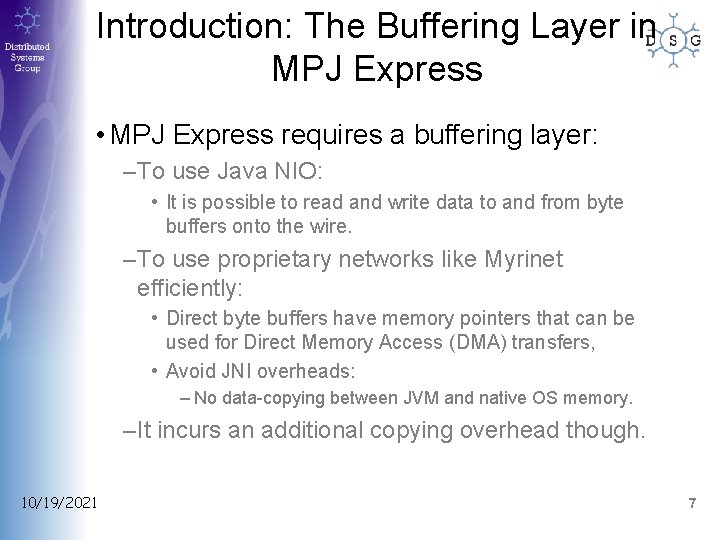 Distributed Systems Group

Introduction: The Buffering Layer in MPJ Express

D S G

• MPJ Express requires a buffering layer:

–To use Java NIO:

• It is possible to read and write data to and from byte buffers onto the wire.

–To use proprietary networks like Myrinet efficiently:

• Direct byte buffers have memory pointers that can be used for Direct Memory Access (DMA) transfers,

• Avoid JNI overheads:

– No data-copying between JVM and native OS memory.

–It incurs an additional copying overhead though.

10/19/2021

7